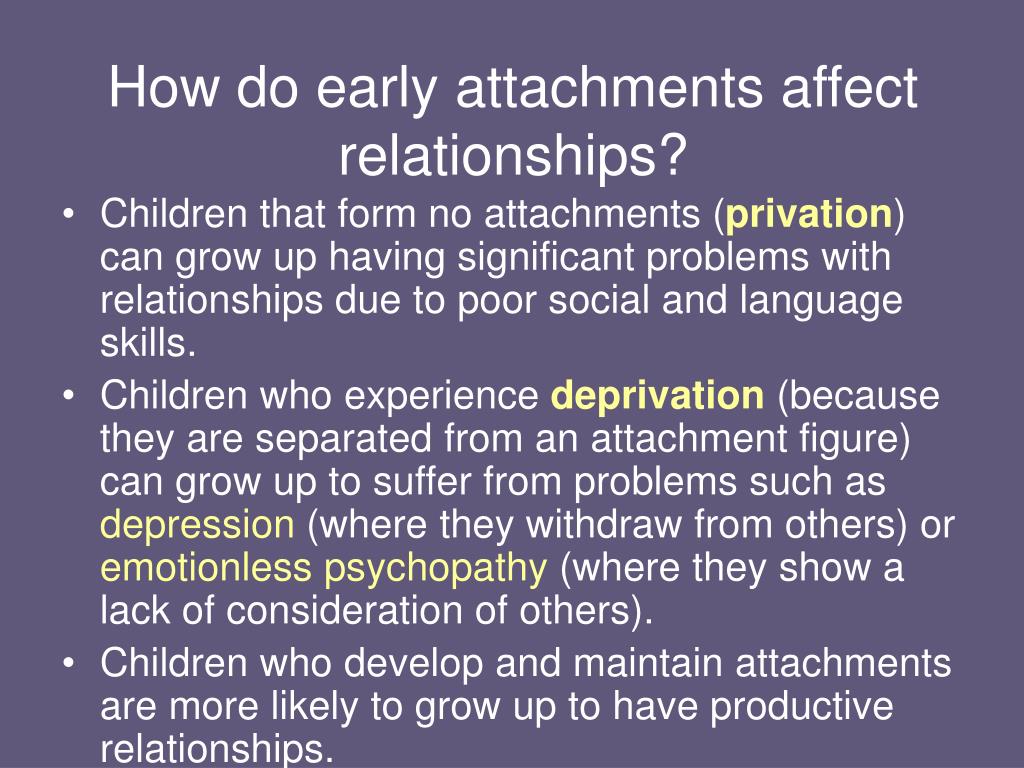 How do early attachments affect relationships?

• Children that form no attachments (privation) can grow up having significant problems with relationships due to poor social and language skills.
• Children who experience deprivation (because they are separated from an attachment figure) can grow up to suffer from problems such as depression (where they withdraw from others) or emotionless psychopathy (where they show a lack of consideration of others).
• Children who develop and maintain attachments are more likely to grow up to have productive relationships.